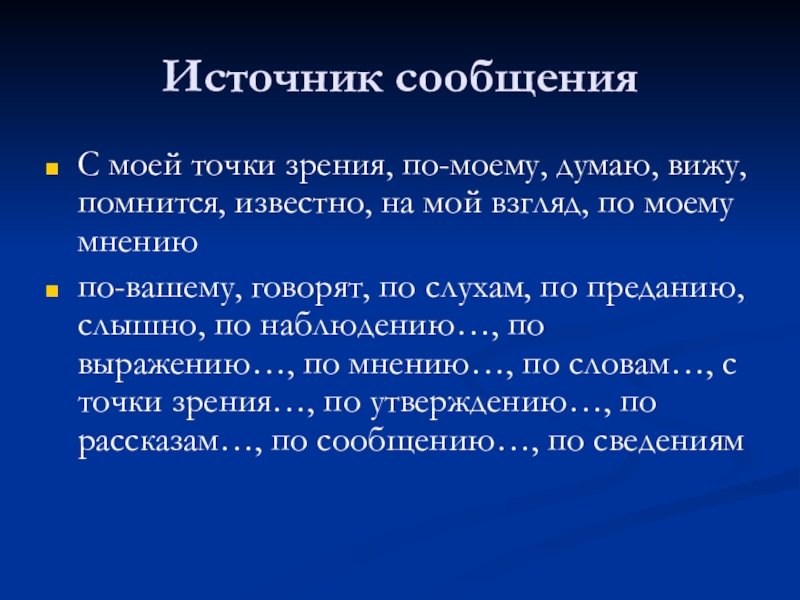 Источник сообщения

- С моей точки зрения, по-моему, думаю, вижу, помнится, известно, на мой взгляд, по моему мнению
- по-вашему, говорят, по слухам, по преданию, слышно, по наблюдению…, по выражению…, по мнению…, по словам…, с точки зрения…, по утверждению…, по рассказам…, по сообщению…, по сведениям